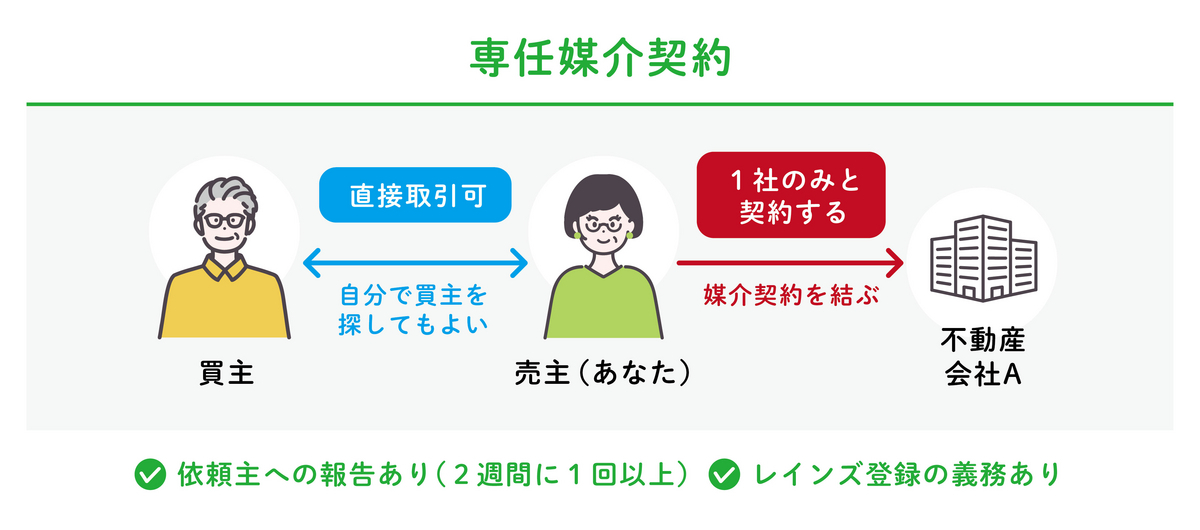 専任媒介契約

直接取引可

自分で買主を探してもよい

1社のみと契約する

媒介契約を結ぶ

買主

売主（あなた）

不動産会社A

依頼主への報告あり（2週間に1回以上）

レインズ登録の義務あり